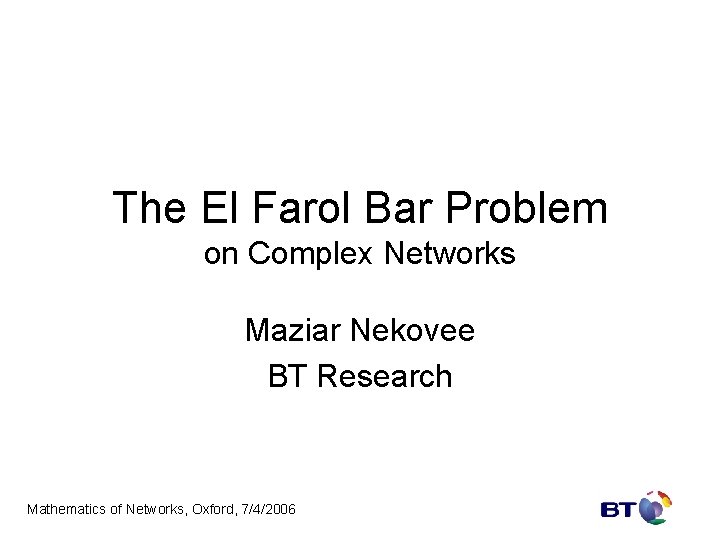 The El Farol Bar Problem
on Complex Networks

Maziar Nekovee
BT Research

Mathematics of Networks, Oxford, 7/4/2006

BT